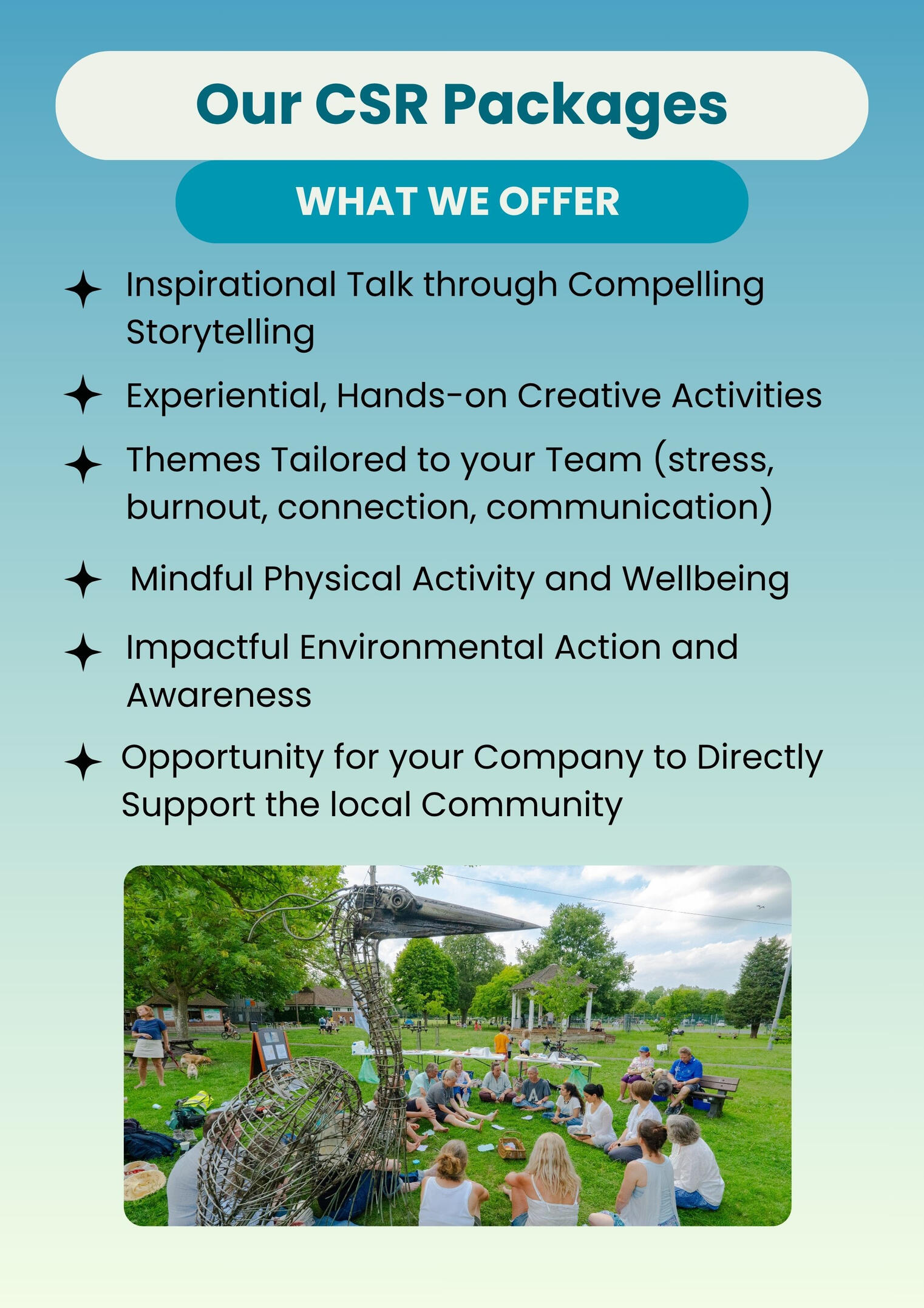 Our CSR Packages

WHAT WE OFFER

Inspirational Talk through Compelling Storytelling

Experiential, Hands-on Creative Activities

Themes Tailored to your Team (stress, burnout, connection, communication)

Mindful Physical Activity and Wellbeing

Impactful Environmental Action and Awareness

Opportunity for your Company to Directly Support the local Community